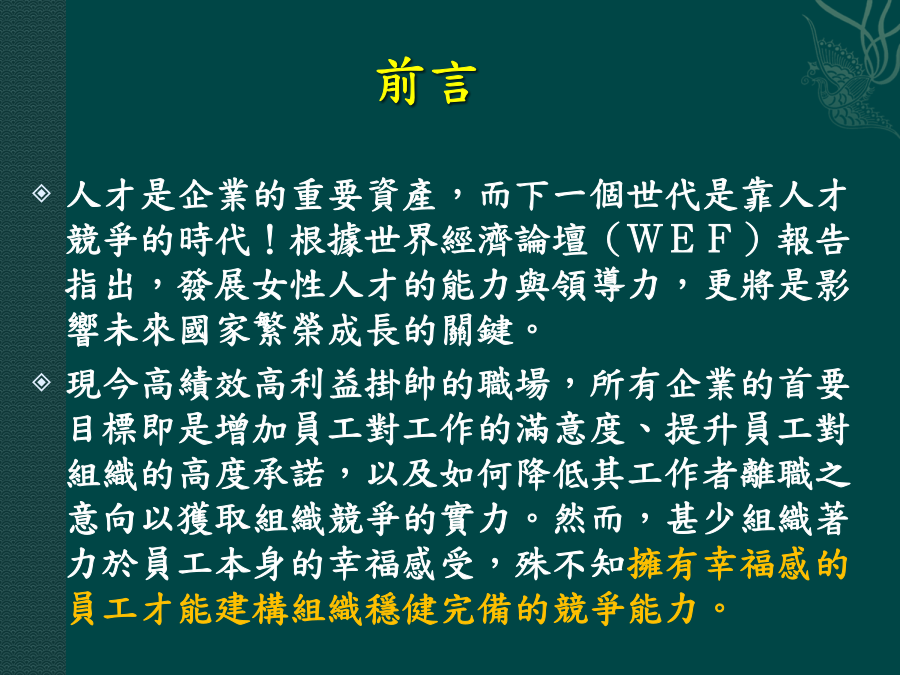 前言

人才是企業的重要資產，而下一個世代是靠人才競爭的時代！根據世界經濟論壇（WEF）報告指出，發展女性人才的能力與領導力，更將是影響未來國家繁榮成長的關鍵。

現今高績效高利益掛帥的職場，所有企業的首要目標即是增加員工對工作的滿意度、提升員工對組織的高度承諾，以及如何降低其工作者離職之意向以獲取組織競爭的實力。然而，甚少組織著力於員工本身的幸福感受，殊不知擁有幸福感的員工才能建構組織穩健完備的競爭能力。